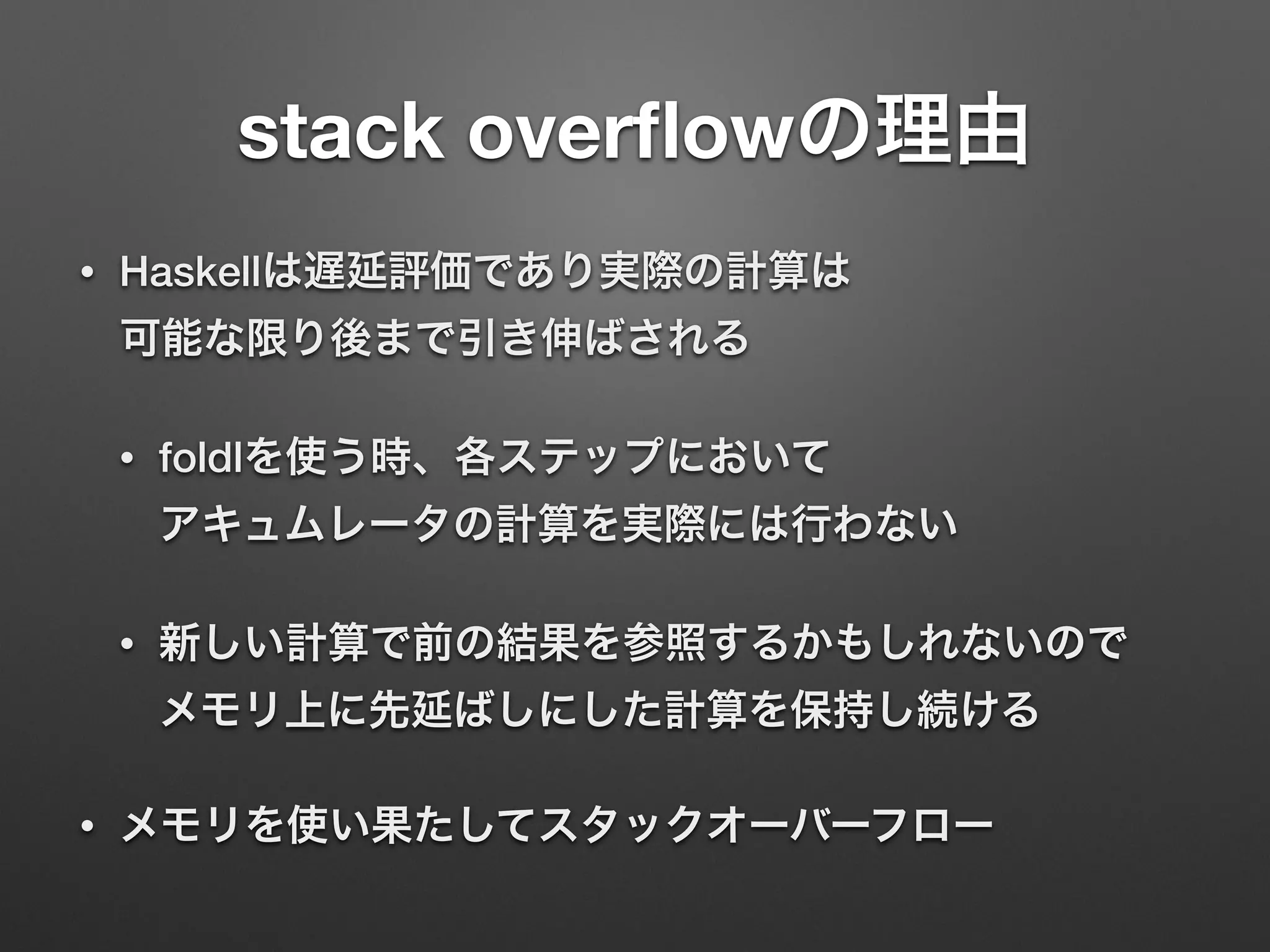 stack overflowの理由

• Haskellは遅延評価であり実際の計算は可能な限り後まで引き伸ばされる

• foldlを使う時、各ステップにおいてアキュムレータの計算を実際には行わない

• 新しい計算で前の結果を参照するかもしれないのでメモリ上に先延ばしにした計算を保持し続ける

• メモリを使い果たしてスタックオーバーフロー